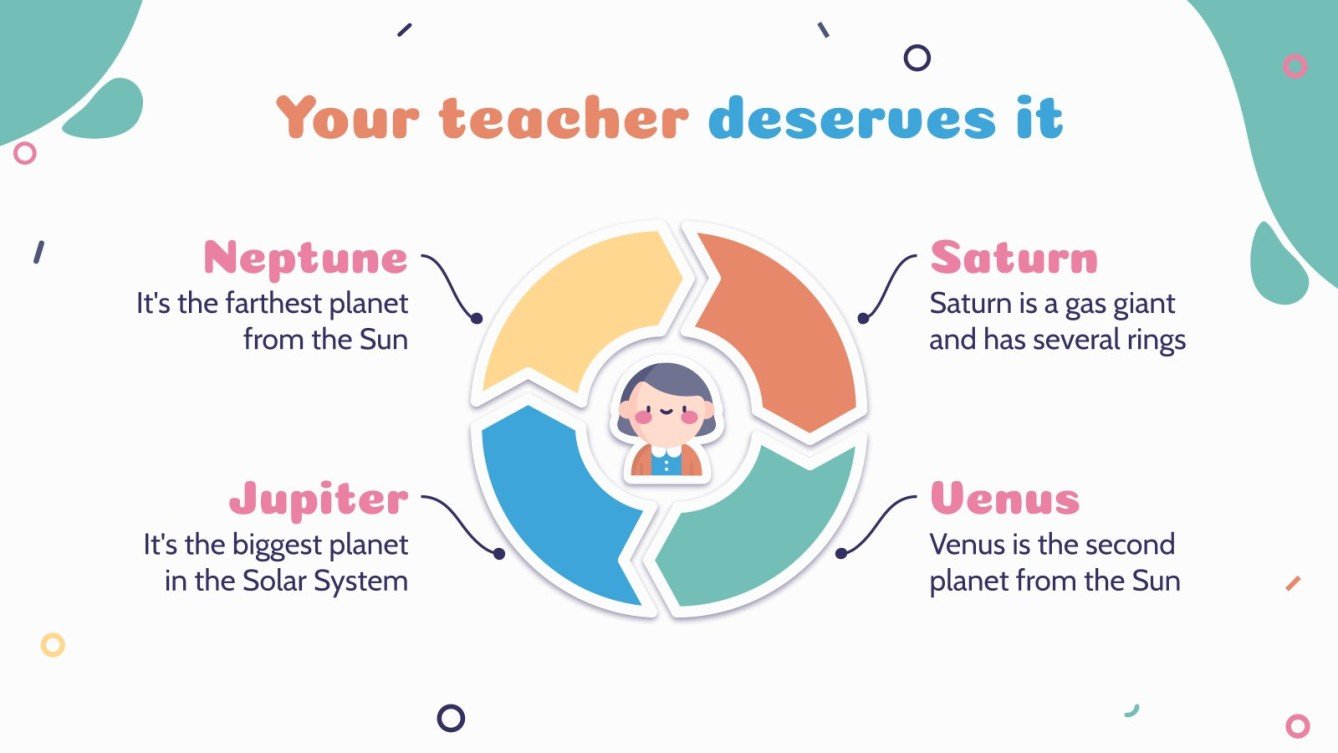 Your teacher deserves it

Neptune
It's the farthest planet from the Sun

Jupiter
It's the biggest planet in the Solar System

Saturn
Saturn is a gas giant and has several rings

Venus
Venus is the second planet from the Sun